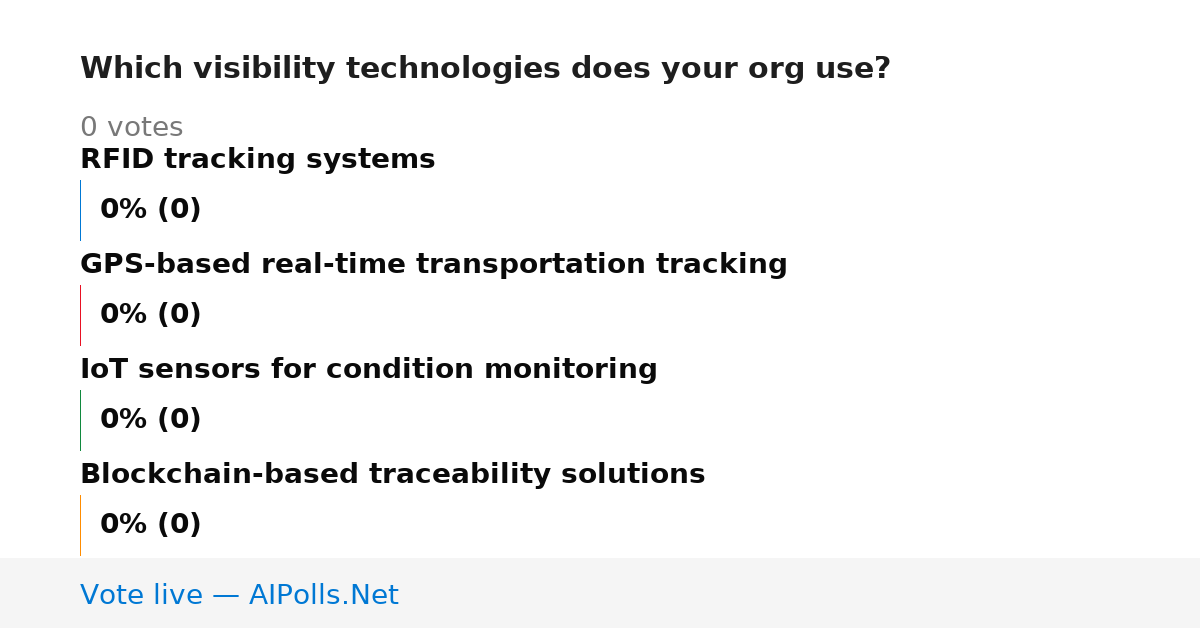 Which visibility technologies does your org use?

0 votes

RFID tracking systems

0% (0)

GPS-based real-time transportation tracking

0% (0)

IoT sensors for condition monitoring

0% (0)

Blockchain-based traceability solutions

0% (0)

Vote live — AIPolls.Net